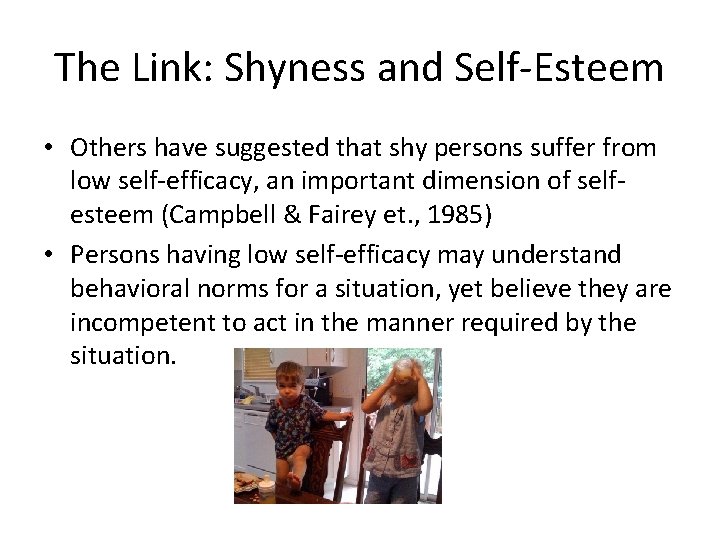 The Link: Shyness and Self-Esteem

• Others have suggested that shy persons suffer from low self-efficacy, an important dimension of self-esteem (Campbell & Fairey et., 1985)

• Persons having low self-efficacy may understand behavioral norms for a situation, yet believe they are incompetent to act in the manner required by the situation.